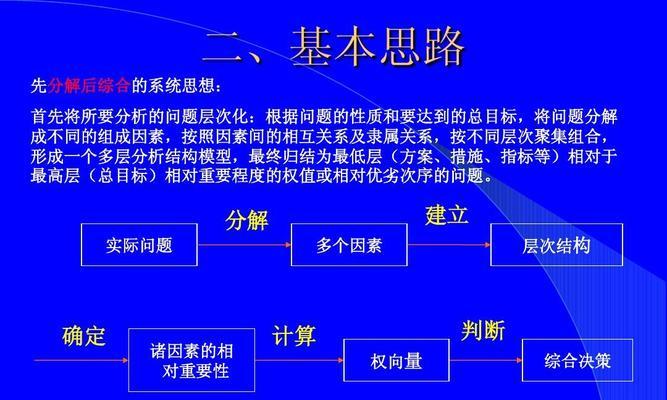 二、基本思路

先分解后综合的系统思想：

首先将所要分析的问题层次化：根据问题的性质和要达到的总目标，将问题分解成不同的组成因素，按照因素间的相互关系及隶属关系，按不同层次聚集组合，形成一个多层分析结构模型，最终归结为最低层（方案、措施、指标等）相对于最高层（总目标）相对重要程度的权值或相对优劣次序的问题。

实际问题 分解 多个因素 建立 层次结构

确定 诸因素的相对重要性 计算 权向量 判断 综合决策